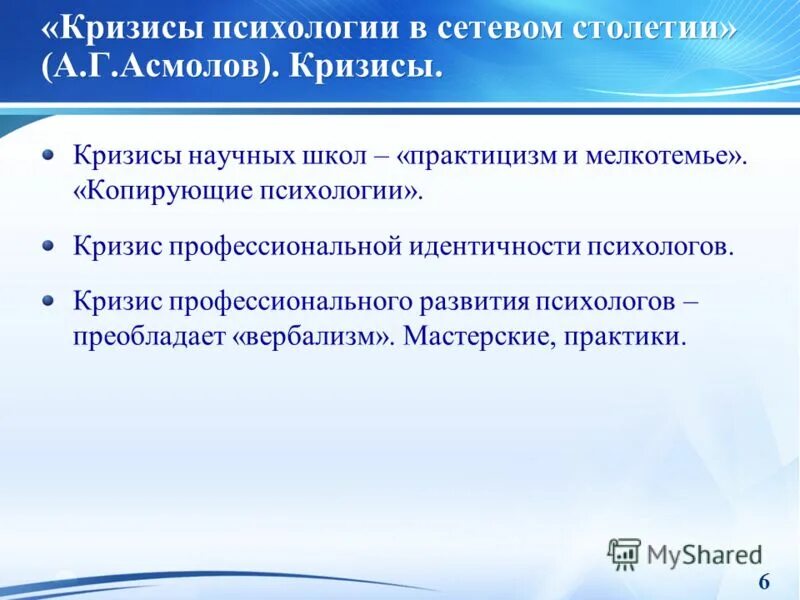 «Кризисы психологии в сетевом столетии» (А.Г.Асмолов). Кризисы.

Кризисы научных школ – «практицизм и мелкотемье». «Копирующие психологии».

Кризис профессиональной идентичности психологов.

Кризис профессионального развития психологов – преобладает «вербализм». Мастерские, практики.

MyShared

6